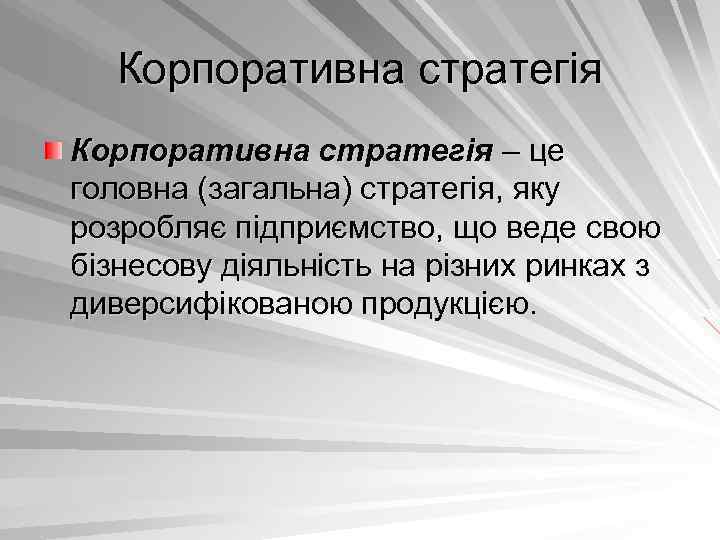 Корпоративна стратегія

Корпоративна стратегія – це головна (загальна) стратегія, яку розробляє підприємство, що веде свою бізнесову діяльність на різних ринках з диверсифікованою продукцією.